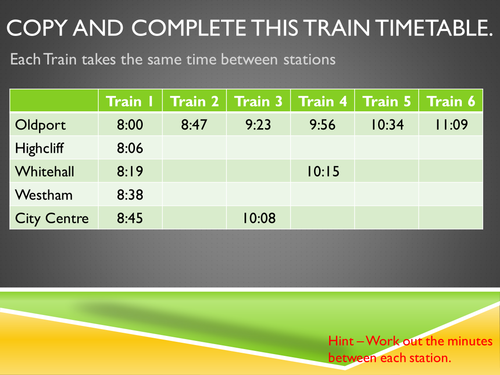 COPY AND COMPLETE THIS TRAIN TIMETABLE.

Each Train takes the same time between stations

| | Train 1 | Train 2 | Train 3 | Train 4 | Train 5 | Train 6 |
|---|---|---|---|---|---|---|
| Oldport | 8:00 | 8:47 | 9:23 | 9:56 | 10:34 | 11:09 |
| Highcliff | 8:06 | | | | | |
| Whitehall | 8:19 | | | 10:15 | | |
| Westham | 8:38 | | | | | |
| City Centre | 8:45 | | 10:08 | | | |

Hint – Work out the minutes between each station.